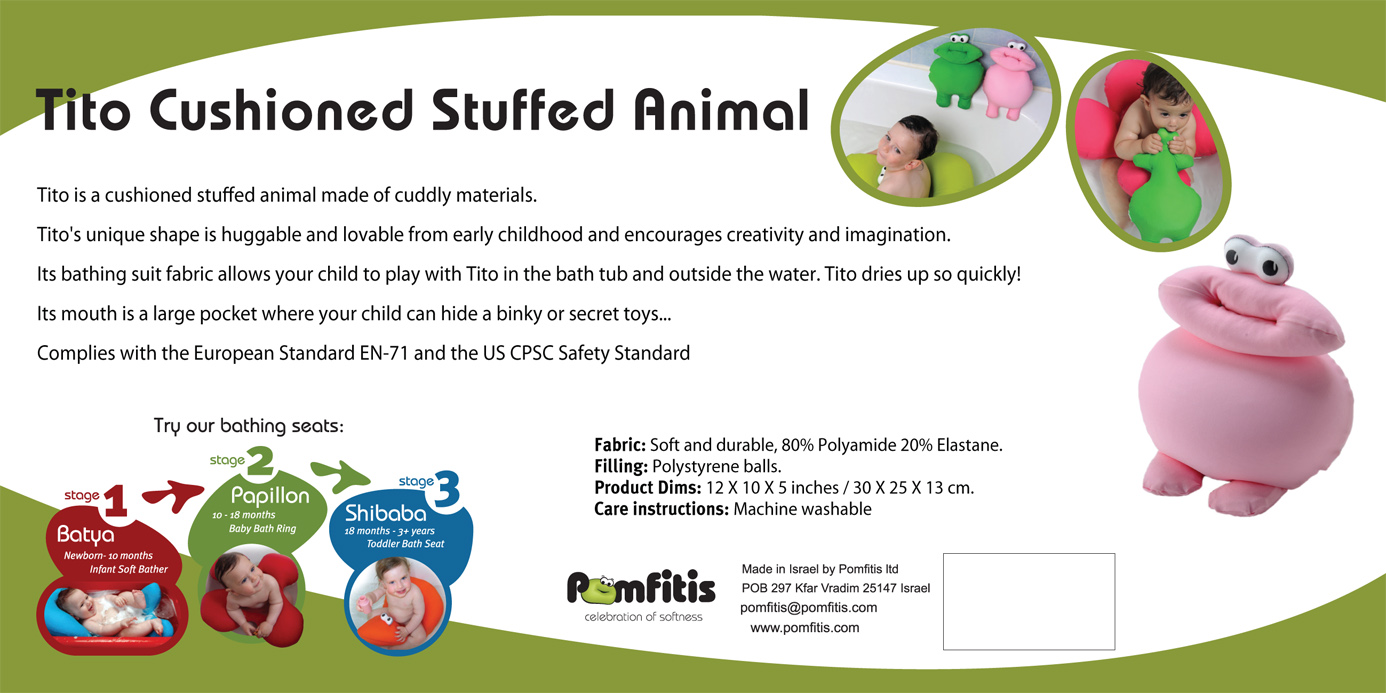 Tito Cushioned Stuffed Animal

Tito is a cushioned stuffed animal made of cuddly materials.

Tito's unique shape is huggable and lovable from early childhood and encourages creativity and imagination.

Its bathing suit fabric allows your child to play with Tito in the bath tub and outside the water. Tito dries up so quickly!

Its mouth is a large pocket where your child can hide a binky or secret toys...

Complies with the European Standard EN-71 and the US CPSC Safety Standard

Try our bathing seats:

stage 1
Batya
Newborn- 10 months
Infant Soft Bather

stage 2
Papillon
10 - 18 months
Baby Bath Ring

stage 3
Shibaba
18 months - 3+ years
Toddler Bath Seat

Fabric: Soft and durable, 80% Polyamide 20% Elastane.
Filling: Polystyrene balls.
Product Dims: 12 X 10 X 5 inches / 30 X 25 X 13 cm.
Care instructions: Machine washable

Pomfitis
celebration of softness

Made in Israel by Pomfitis ltd
POB 297 Kfar Vradim 25147 Israel
pomfitis@pomfitis.com
www.pomfitis.com